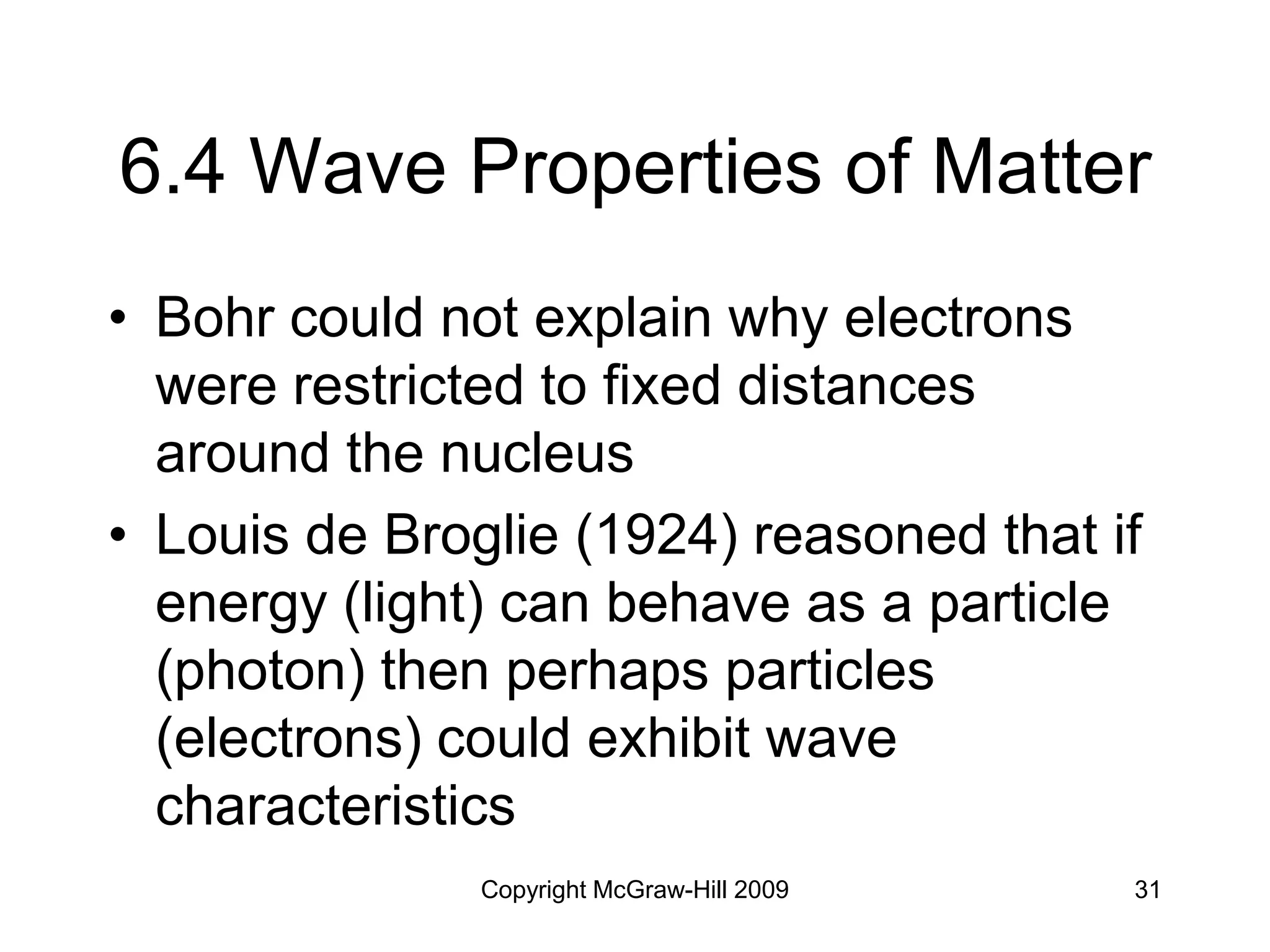 6.4 Wave Properties of Matter

• Bohr could not explain why electrons were restricted to fixed distances around the nucleus

• Louis de Broglie (1924) reasoned that if energy (light) can behave as a particle (photon) then perhaps particles (electrons) could exhibit wave characteristics

Copyright McGraw-Hill 2009

31